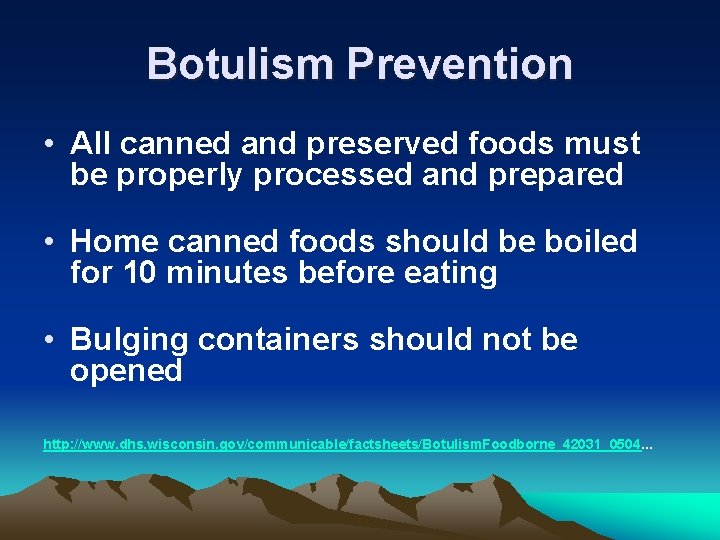 Botulism Prevention

• All canned and preserved foods must be properly processed and prepared

• Home canned foods should be boiled for 10 minutes before eating

• Bulging containers should not be opened

http://www.dhs.wisconsin.gov/communicable/factsheets/BotulismFoodborne_42031_0504...